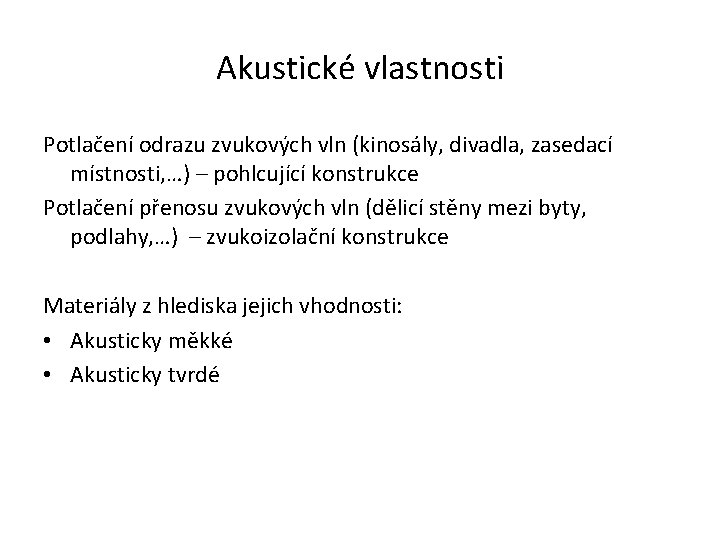 Akustické vlastnosti

Potlačení odrazu zvukových vln (kinosály, divadla, zasedací místnosti,…) – pohlcující konstrukce

Potlačení přenosu zvukových vln (dělicí stěny mezi byty, podlahy,…) – zvukoizolační konstrukce

Materiály z hlediska jejich vhodnosti:
• Akusticky měkké
• Akusticky tvrdé